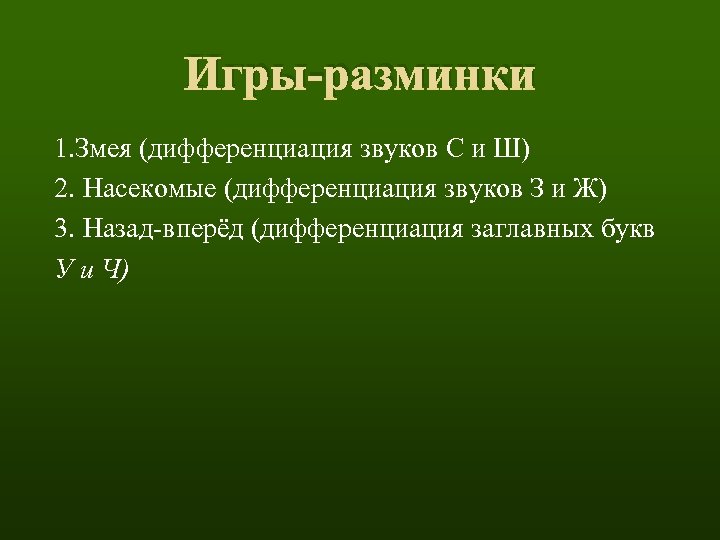 Игры-разминки

1.Змея (дифференциация звуков С и Ш)
2. Насекомые (дифференциация звуков З и Ж)
3. Назад-вперёд (дифференциация заглавных букв У и Ч)